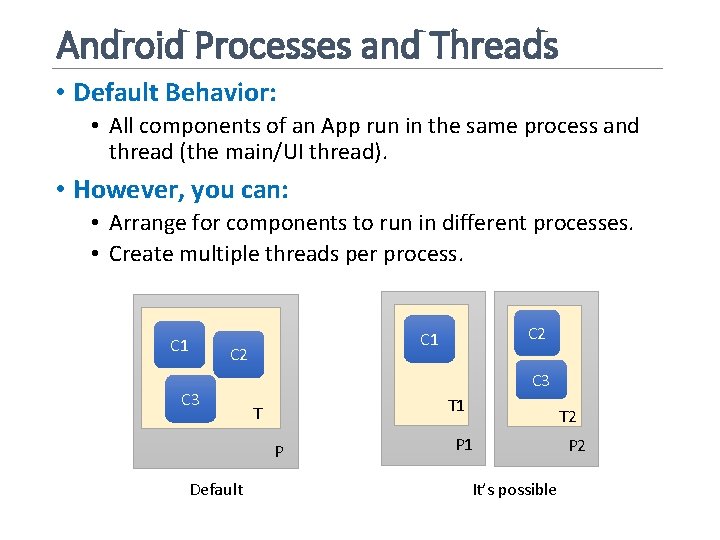 Android Processes and Threads

• Default Behavior:
  • All components of an App run in the same process and thread (the main/UI thread).

• However, you can:
  • Arrange for components to run in different processes.
  • Create multiple threads per process.

C1
C2
C3
T
P
Default

C1
T1
P1
C2
C3
T2
P2
It's possible